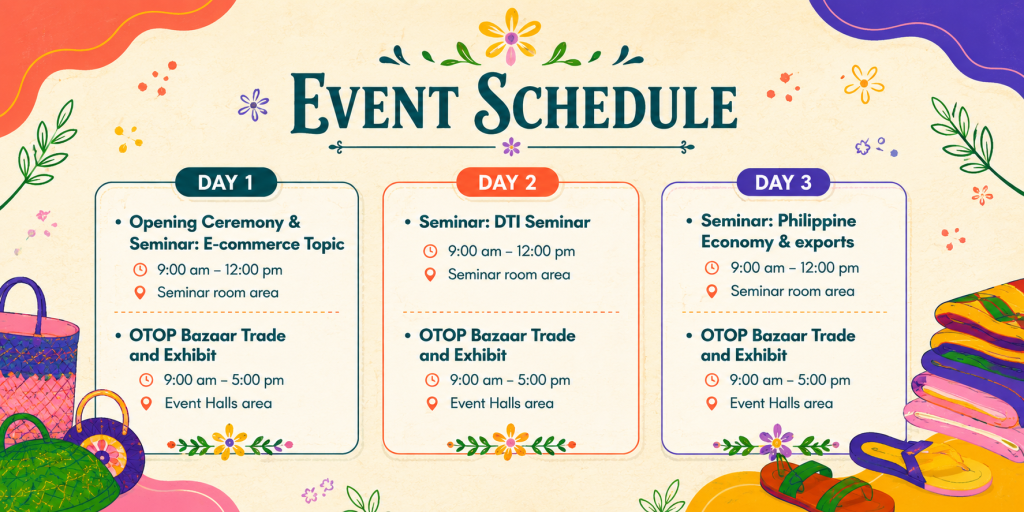 EVENT SCHEDULE

DAY 1

• Opening Ceremony & Seminar: E-commerce Topic
9:00 am – 12:00 pm
Seminar room area

• OTOP Bazaar Trade and Exhibit
9:00 am – 5:00 pm
Event Halls area

DAY 2

• Seminar: DTI Seminar
9:00 am – 12:00 pm
Seminar room area

• OTOP Bazaar Trade and Exhibit
9:00 am – 5:00 pm
Event Halls area

DAY 3

• Seminar: Philippine Economy & exports
9:00 am – 12:00 pm
Seminar room area

• OTOP Bazaar Trade and Exhibit
9:00 am – 5:00 pm
Event Halls area